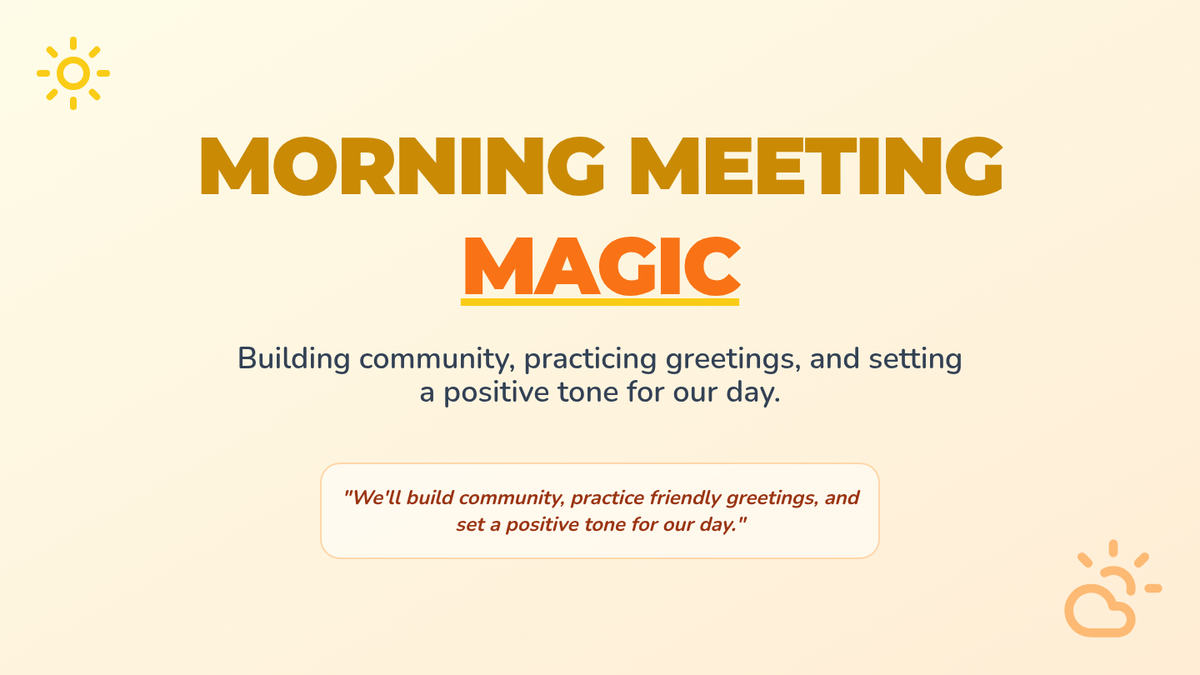 MORNING MEETING
MAGIC

Building community, practicing greetings, and setting a positive tone for our day.

"We'll build community, practice friendly greetings, and set a positive tone for our day."